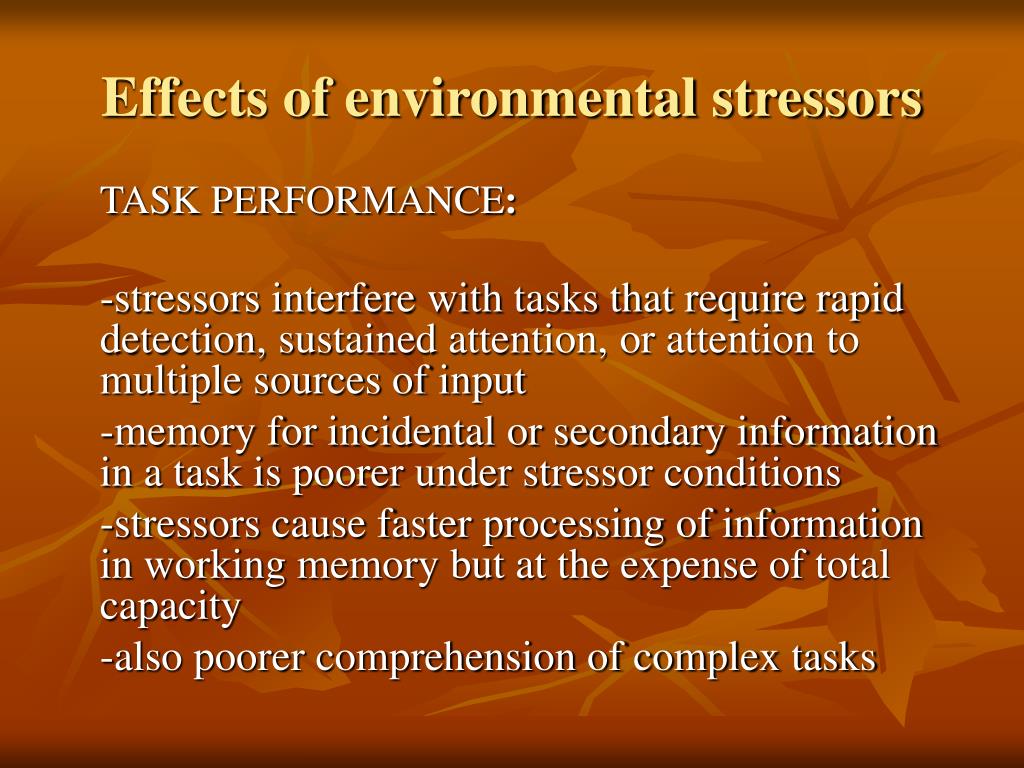 Effects of environmental stressors

TASK PERFORMANCE:

-stressors interfere with tasks that require rapid detection, sustained attention, or attention to multiple sources of input

-memory for incidental or secondary information in a task is poorer under stressor conditions

-stressors cause faster processing of information in working memory but at the expense of total capacity

-also poorer comprehension of complex tasks